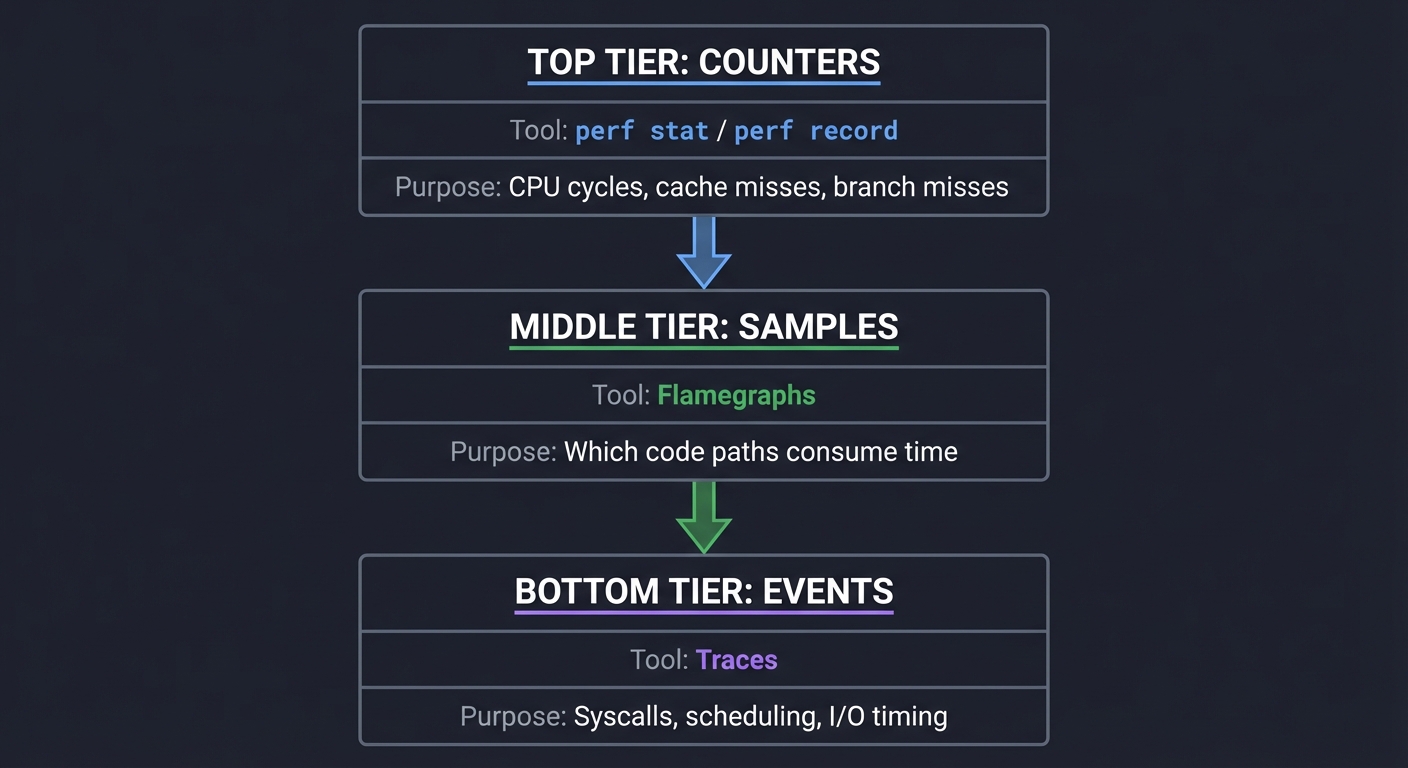 TOP TIER: COUNTERS

Tool: perf stat / perf record

Purpose: CPU cycles, cache misses, branch misses

MIDDLE TIER: SAMPLES

Tool: Flamegraphs

Purpose: Which code paths consume time

BOTTOM TIER: EVENTS

Tool: Traces

Purpose: Syscalls, scheduling, I/O timing